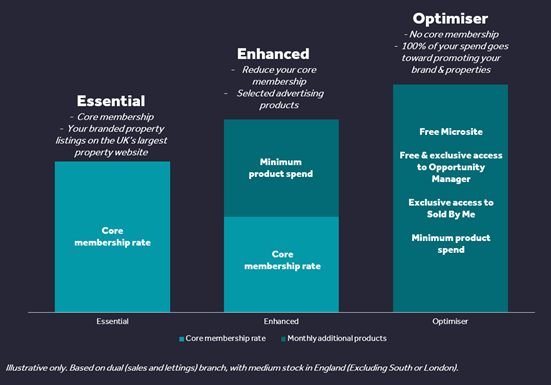 Essential
- Core membership
- Your branded property listings on the UK's largest property website

Core membership rate

Enhanced
- Reduce your core membership
- Selected advertising products

Minimum product spend

Core membership rate

Optimiser
- No core membership
- 100% of your spend goes toward promoting your brand & properties

Free Microsite

Free & exclusive access to Opportunity Manager

Exclusive access to Sold By Me

Minimum product spend

Essential

Enhanced

Optimiser

Core membership rate

Monthly additional products

Illustrative only. Based on dual (sales and lettings) branch, with medium stock in England (Excluding South or London).